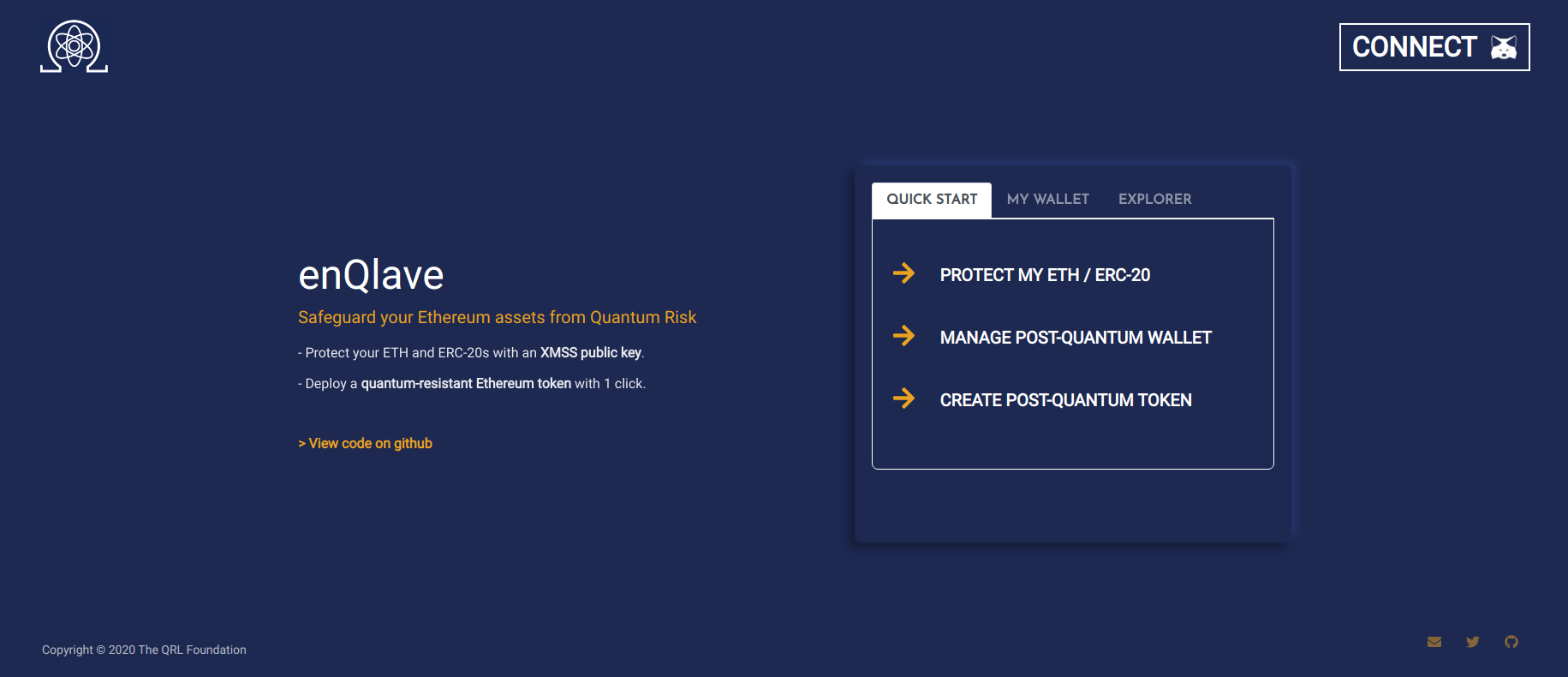 CONNECT

enQlave

Safeguard your Ethereum assets from Quantum Risk

- Protect your ETH and ERC-20s with an XMSS public key.

- Deploy a quantum-resistant Ethereum token with 1 click.

> View code on github

QUICK START MY WALLET EXPLORER

PROTECT MY ETH / ERC-20

MANAGE POST-QUANTUM WALLET

CREATE POST-QUANTUM TOKEN

Copyright © 2020 The QRL Foundation